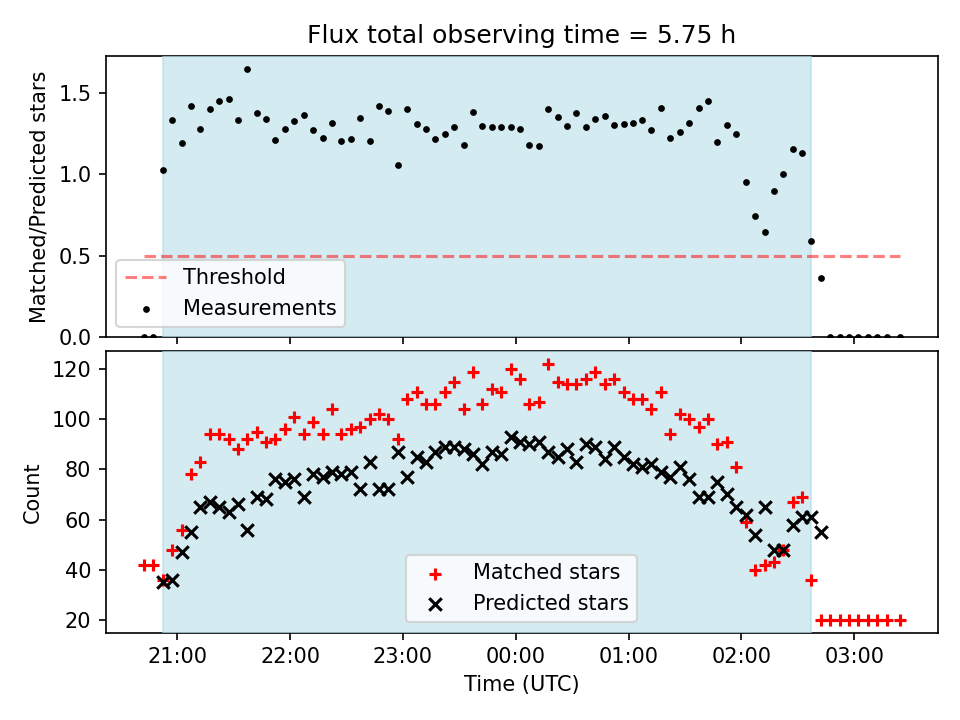 Flux total observing time = 5.75 h

Matched/Predicted stars

1.5
1.0
0.5
0.0

Threshold
Measurements

Count

120
100
80
60
40
20

Matched stars
Predicted stars

21:00
22:00
23:00
00:00
01:00
02:00
03:00

Time (UTC)